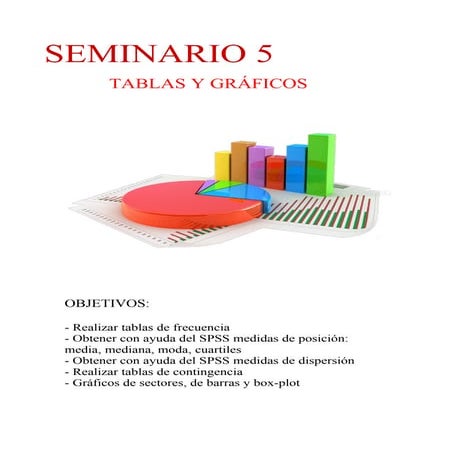 SEMINARIO 5
TABLAS Y GRÁFICOS

OBJETIVOS:

- Realizar tablas de frecuencia
- Obtener con ayuda del SPSS medidas de posición: media, mediana, moda, cuartiles
- Obtener con ayuda del SPSS medidas de dispersión
- Realizar tablas de contingencia
- Gráficos de sectores, de barras y box-plot